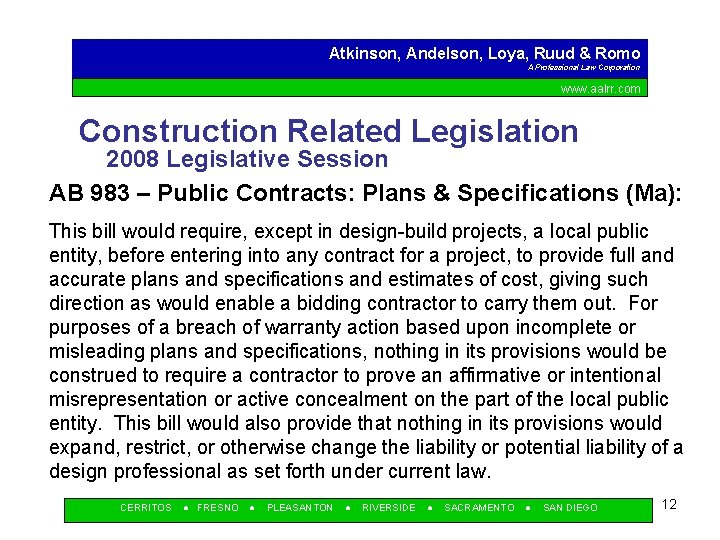 Atkinson, Andelson, Loya, Ruud & Romo
A Professional Law Corporation
www.aalrr.com

Construction Related Legislation
2008 Legislative Session

AB 983 – Public Contracts: Plans & Specifications (Ma):

This bill would require, except in design-build projects, a local public entity, before entering into any contract for a project, to provide full and accurate plans and specifications and estimates of cost, giving such direction as would enable a bidding contractor to carry them out. For purposes of a breach of warranty action based upon incomplete or misleading plans and specifications, nothing in its provisions would be construed to require a contractor to prove an affirmative or intentional misrepresentation or active concealment on the part of the local public entity. This bill would also provide that nothing in its provisions would expand, restrict, or otherwise change the liability or potential liability of a design professional as set forth under current law.

CERRITOS • FRESNO • PLEASANTON • RIVERSIDE • SACRAMENTO • SAN DIEGO

12